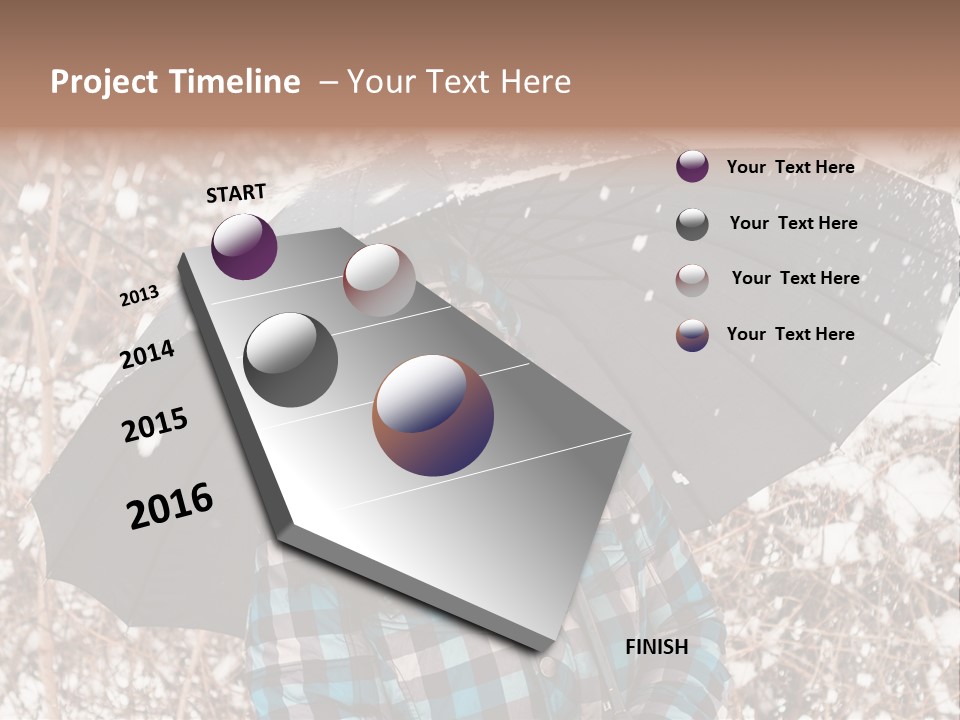 Project Timeline – Your Text Here

START

2013

2014

2015

2016

FINISH

Your Text Here

Your Text Here

Your Text Here

Your Text Here